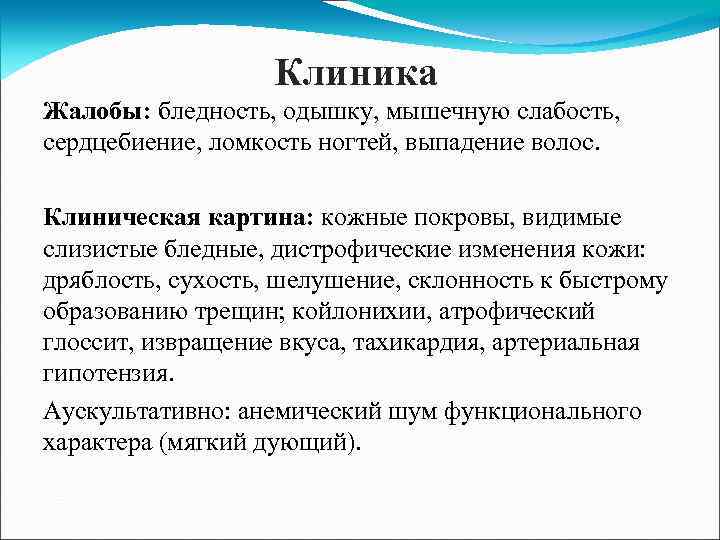 Клиника

Жалобы: бледность, одышку, мышечную слабость, сердцебиение, ломкость ногтей, выпадение волос.

Клиническая картина: кожные покровы, видимые слизистые бледные, дистрофические изменения кожи: дряблость, сухость, шелушение, склонность к быстрому образованию трещин; койлонихии, атрофический глоссит, извращение вкуса, тахикардия, артериальная гипотензия.

Аускультативно: анемический шум функционального характера (мягкий дующий).